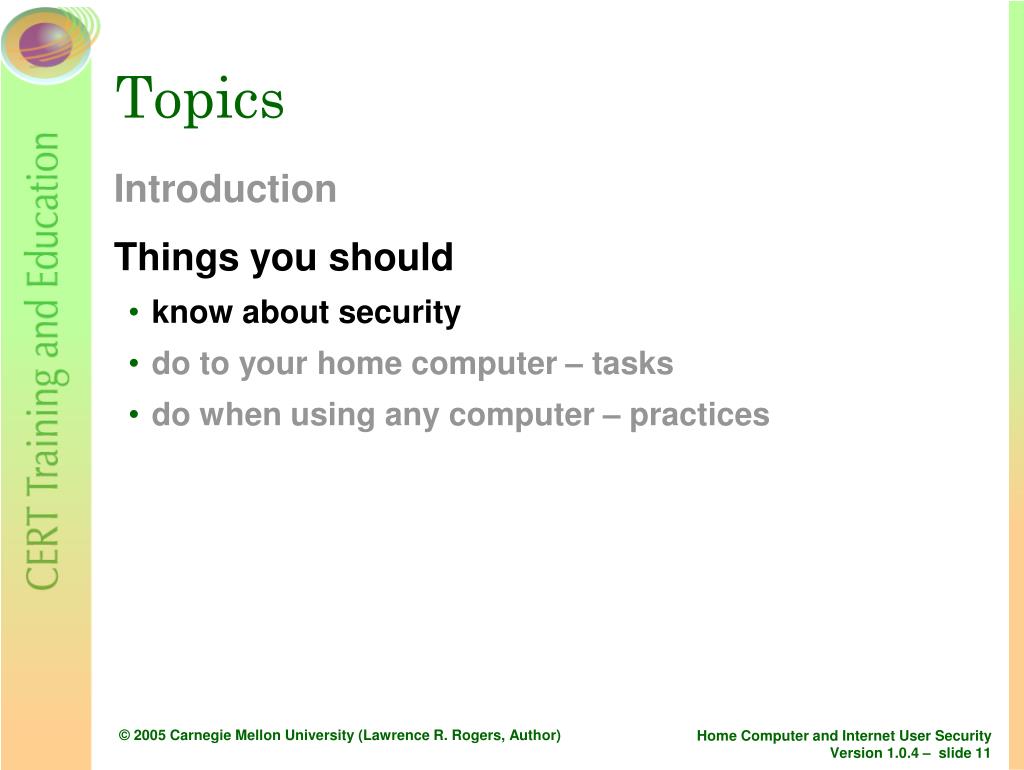 CERT Training and Education

Topics

Introduction

Things you should

• know about security

• do to your home computer – tasks

• do when using any computer – practices

© 2005 Carnegie Mellon University (Lawrence R. Rogers, Author)

Home Computer and Internet User Security
Version 1.0.4 – slide 11